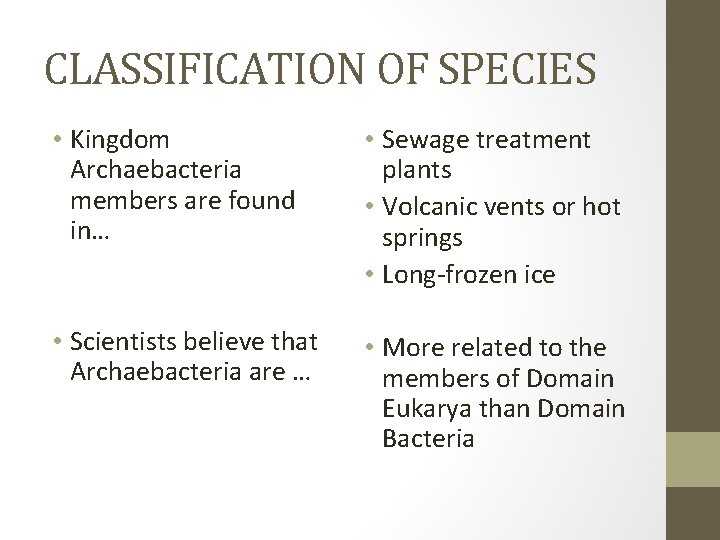 CLASSIFICATION OF SPECIES

• Kingdom Archaebacteria members are found in…

• Scientists believe that Archaebacteria are …

• Sewage treatment plants
• Volcanic vents or hot springs
• Long-frozen ice

• More related to the members of Domain Eukarya than Domain Bacteria